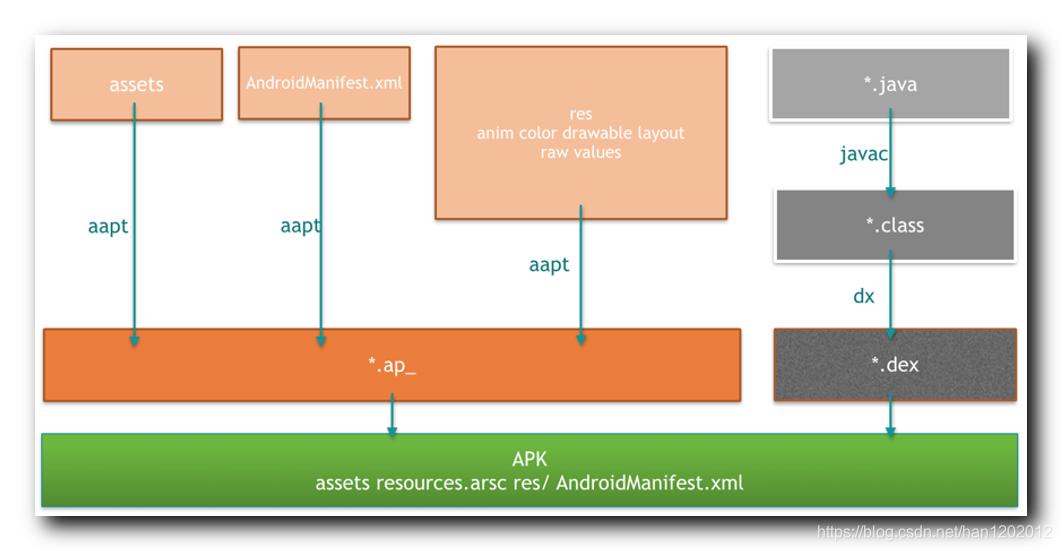 assets

AndroidManifest.xml

res
anim color drawable layout
raw values

*.java

javac

*.class

dx

aapt

aapt

aapt

*.ap_

*.dex

APK
assets resources.arsc res/ AndroidManifest.xml

https://blog.csdn.net/han1202012